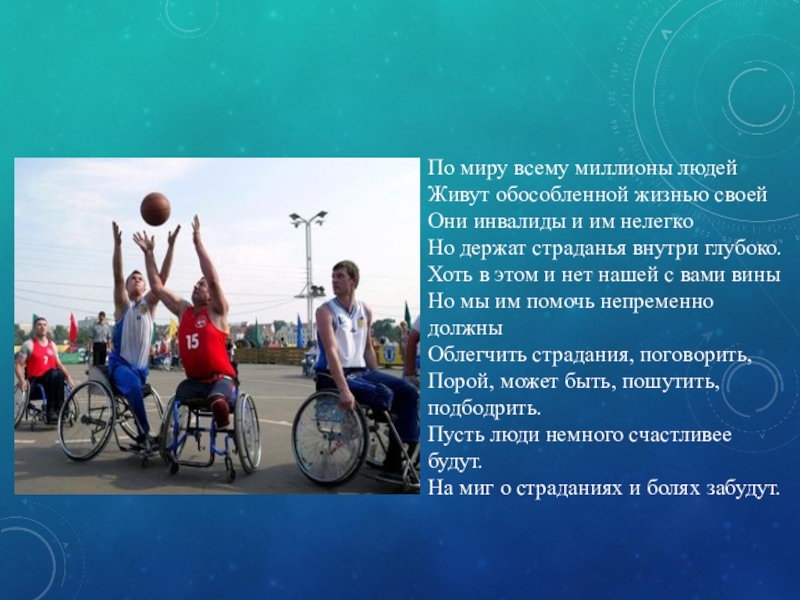 15

По миру всему миллионы людей
Живут обособленной жизнью своей
Они инвалиды и им нелегко
Но держат страданья внутри глубоко.
Хоть в этом и нет нашей с вами вины
Но мы им помочь непременно должны
Облегчить страдания, поговорить,
Порой, может быть, пошутить, подбодрить.
Пусть люди немного счастливее будут.
На миг о страданиях и болях забудут.